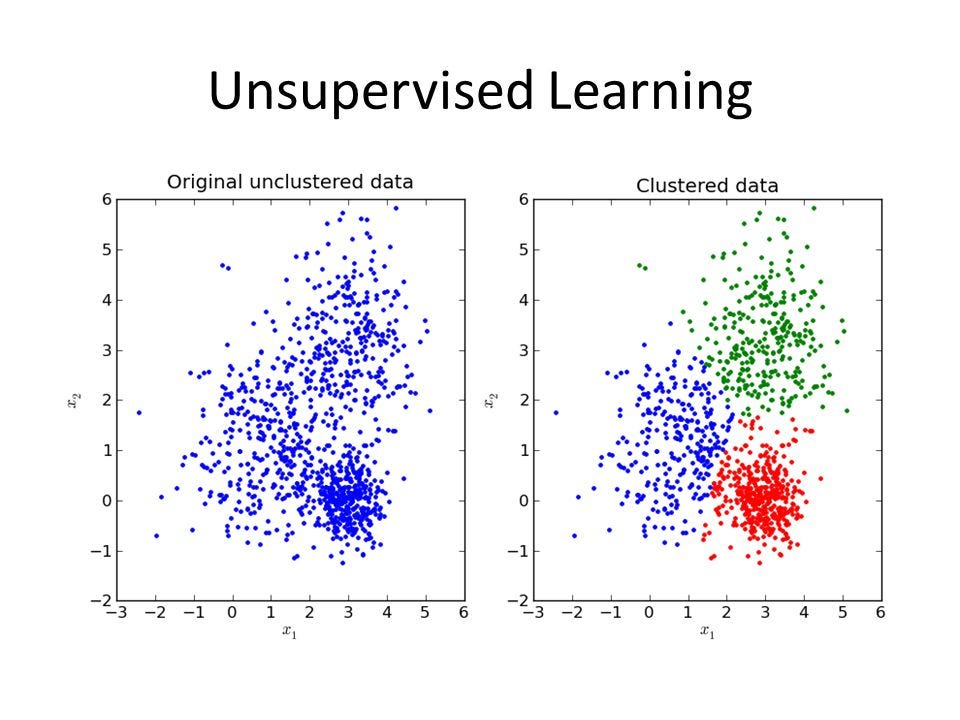 Unsupervised Learning

Original unclustered data

6
5
4
3
2
1
0
−1
−2

$x_2$

−3 −2 −1 0 1 2 3 4 5 6

$x_1$

Clustered data

6
5
4
3
2
1
0
−1
−2

$x_2$

−3 −2 −1 0 1 2 3 4 5 6

$x_1$